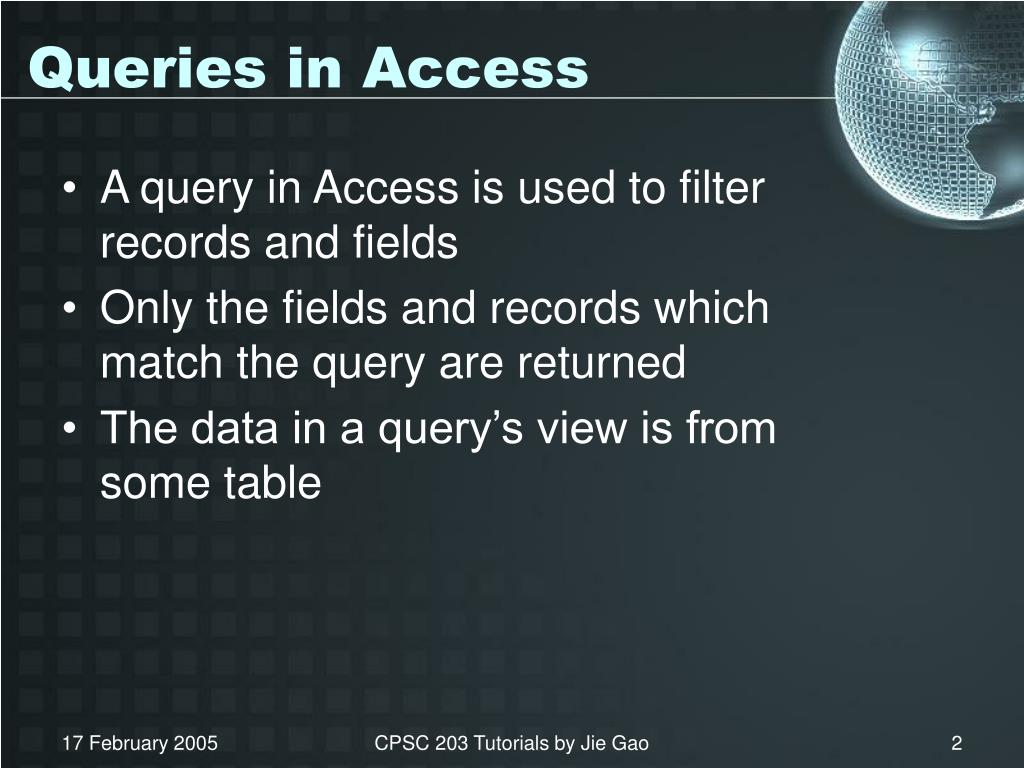 Queries in Access

• A query in Access is used to filter records and fields
• Only the fields and records which match the query are returned
• The data in a query's view is from some table

17 February 2005

CPSC 203 Tutorials by Jie Gao

2